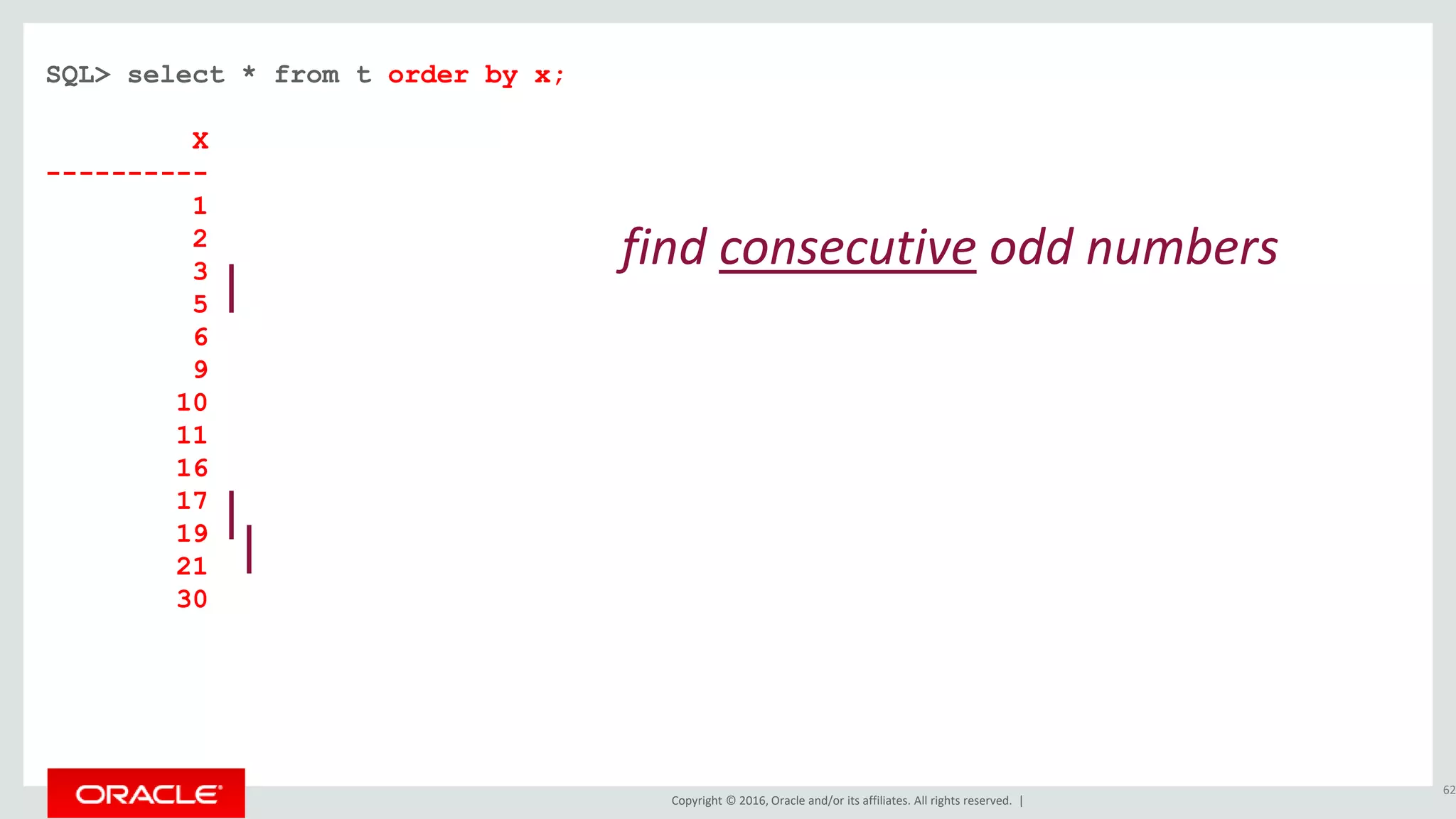 SQL> select * from t order by x;

X
----------
1
2
3
5
6
9
10
11
16
17
19
21
30

find consecutive odd numbers

ORACLE

Copyright © 2016, Oracle and/or its affiliates. All rights reserved. |

62